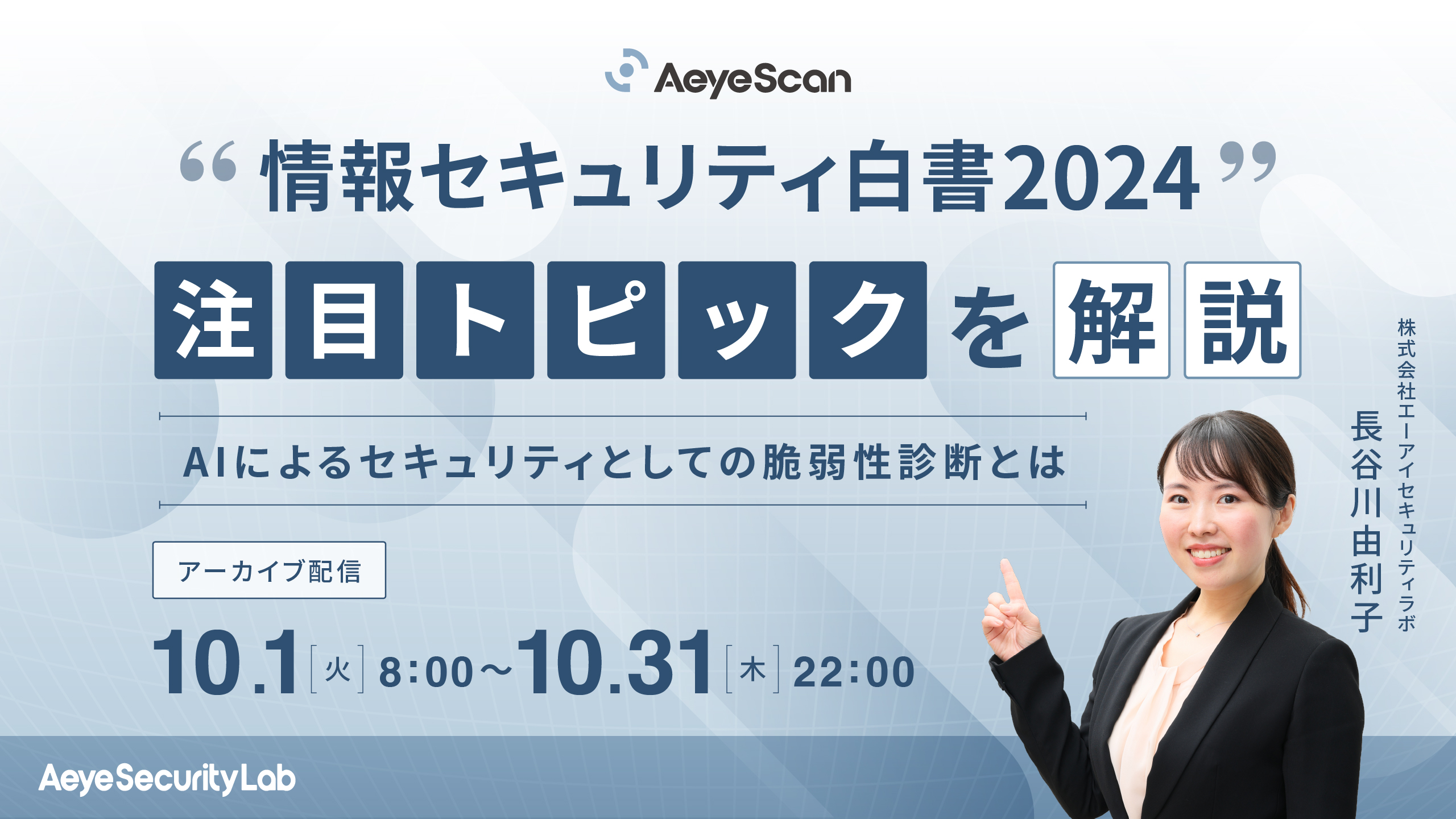 AeyeScan

“情報セキュリティ白書2024”

注目トピックを解説

AIによるセキュリティとしての脆弱性診断とは

アーカイブ配信

10.1[火] 8:00～10.31[木] 22:00

株式会社エーアイセキュリティラボ
長谷川由利子

AeyeSecurityLab